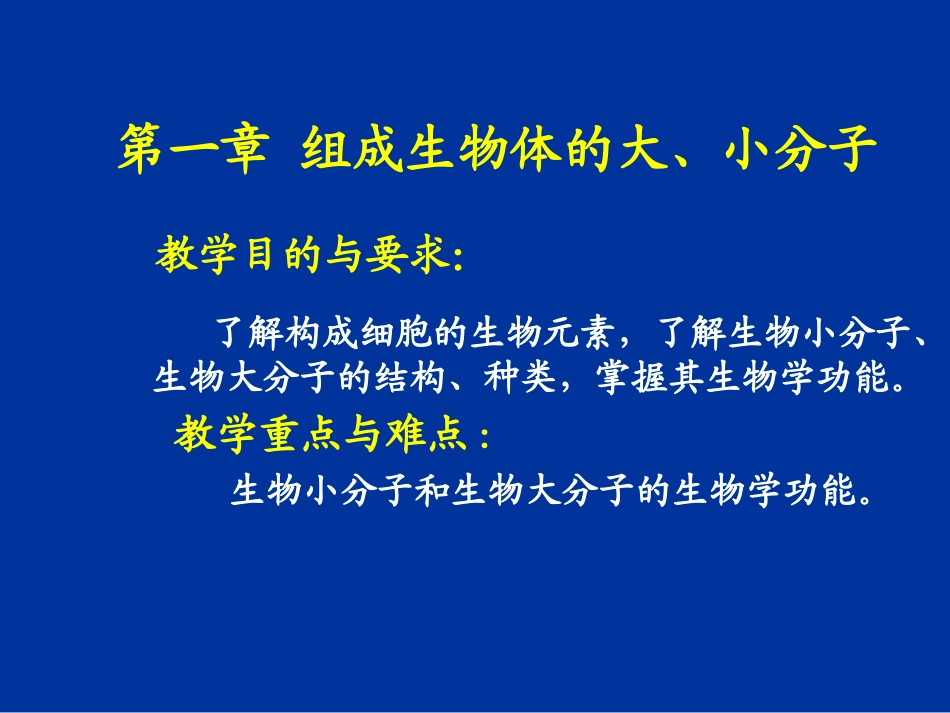 第一章 组成生物体的大、小分子

教学目的与要求:

了解构成细胞的生物元素，了解生物小分子、生物大分子的结构、种类，掌握其生物学功能。

教学重点与难点：

生物小分子和生物大分子的生物学功能。